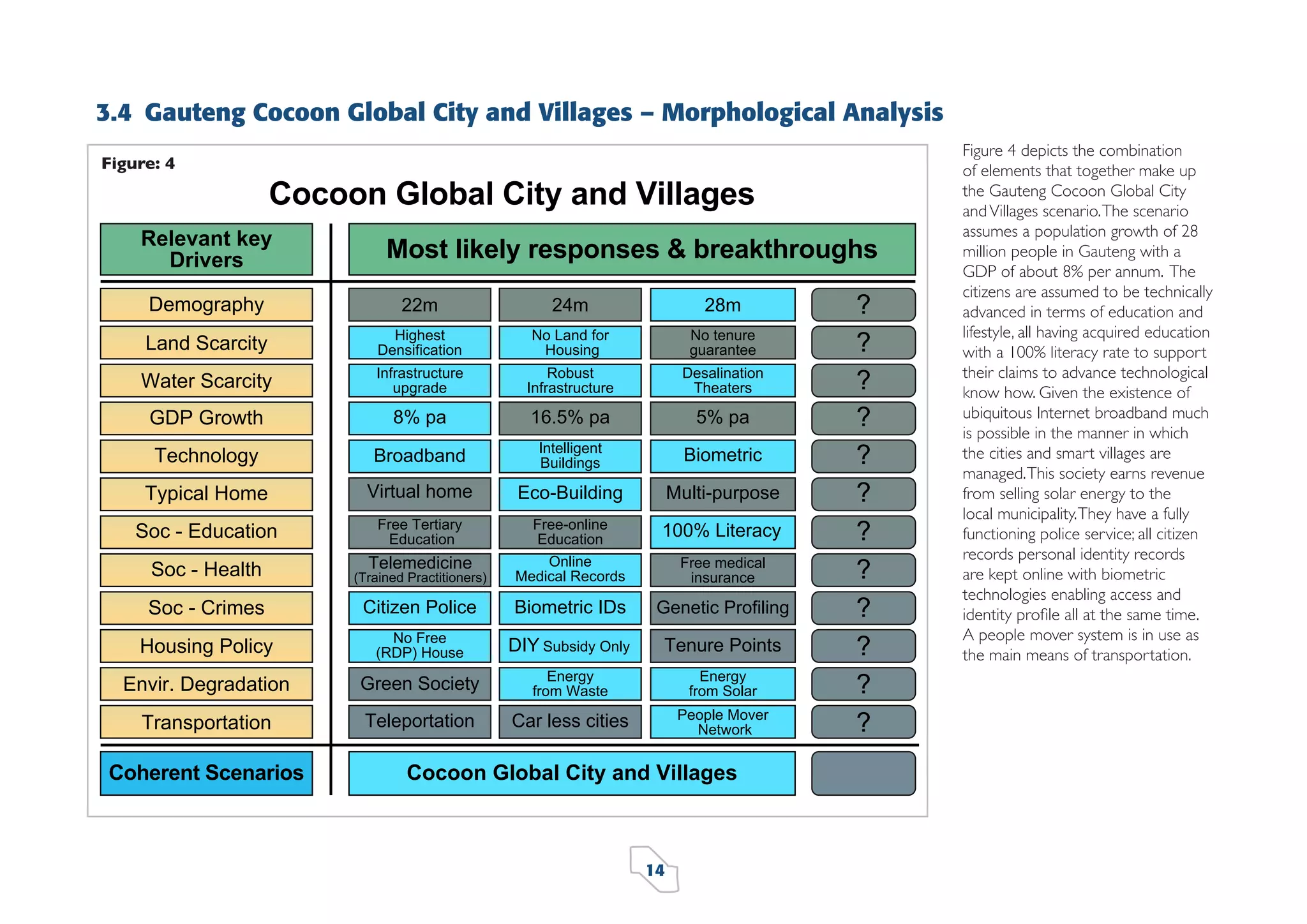 3.4 Gauteng Cocoon Global City and Villages – Morphological Analysis

Figure: 4

Cocoon Global City and Villages

| Relevant key Drivers | Most likely responses & breakthroughs | | | |
|---|---|---|---|---|
| Demography | 22m | 24m | 28m | ? |
| Land Scarcity | Highest Densification | No Land for Housing | No tenure guarantee | ? |
| Water Scarcity | Infrastructure upgrade | Robust Infrastructure | Desalination Theaters | ? |
| GDP Growth | 8% pa | 16.5% pa | 5% pa | ? |
| Technology | Broadband | Intelligent Buildings | Biometric | ? |
| Typical Home | Virtual home | Eco-Building | Multi-purpose | ? |
| Soc - Education | Free Tertiary Education | Free-online Education | 100% Literacy | ? |
| Soc - Health | Telemedicine (Trained Practitioners) | Online Medical Records | Free medical insurance | ? |
| Soc - Crimes | Citizen Police | Biometric IDs | Genetic Profiling | ? |
| Housing Policy | No Free (RDP) House | DIY Subsidy Only | Tenure Points | ? |
| Envir. Degradation | Green Society | Energy from Waste | Energy from Solar | ? |
| Transportation | Teleportation | Car less cities | People Mover Network | ? |
| Coherent Scenarios | Cocoon Global City and Villages | | | |

Figure 4 depicts the combination of elements that together make up the Gauteng Cocoon Global City and Villages scenario. The scenario assumes a population growth of 28 million people in Gauteng with a GDP of about 8% per annum. The citizens are assumed to be technically advanced in terms of education and lifestyle, all having acquired education with a 100% literacy rate to support their claims to advance technological know how. Given the existence of ubiquitous Internet broadband much is possible in the manner in which the cities and smart villages are managed. This society earns revenue from selling solar energy to the local municipality. They have a fully functioning police service; all citizen records personal identity records are kept online with biometric technologies enabling access and identity profile all at the same time. A people mover system is in use as the main means of transportation.

14